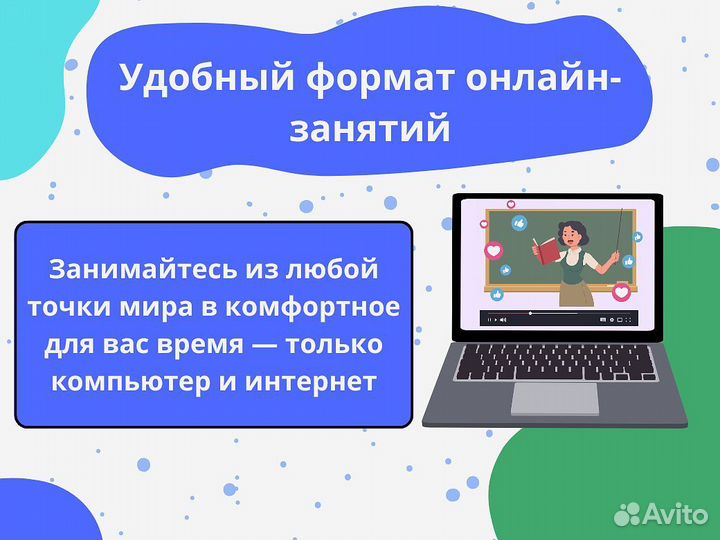 Удобный формат онлайн-занятий

Занимайтесь из любой точки мира в комфортное для вас время — только компьютер и интернет

Avito